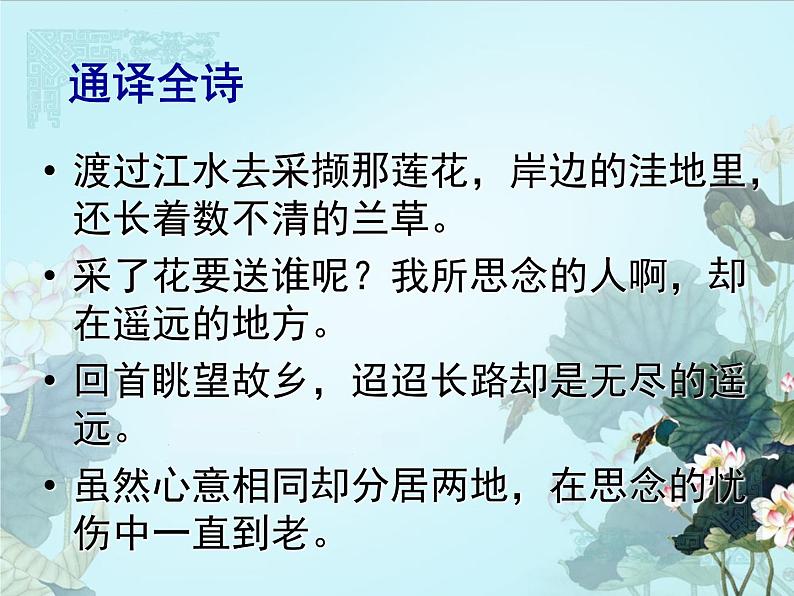 通译全诗

• 渡过江水去采撷那莲花，岸边的洼地里，还长着数不清的兰草。

• 采了花要送谁呢？我所思念的人啊，却在遥远的地方。

• 回首眺望故乡，迢迢长路却是无尽的遥远。

• 虽然心意相同却分居两地，在思念的忧伤中一直到老。